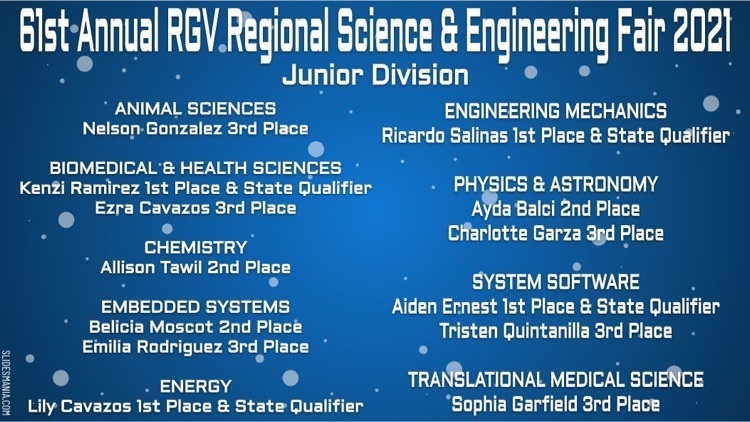 61st Annual RGV Regional Science & Engineering Fair 2021
Junior Division

ANIMAL SCIENCES
Nelson Gonzalez 3rd Place

BIOMEDICAL & HEALTH SCIENCES
Kenzi Ramirez 1st Place & State Qualifier
Ezra Cavazos 3rd Place

CHEMISTRY
Allison Tawil 2nd Place

EMBEDDED SYSTEMS
Belicia Moscot 2nd Place
Emilia Rodriguez 3rd Place

ENERGY
Lily Cavazos 1st Place & State Qualifier

ENGINEERING MECHANICS
Ricardo Salinas 1st Place & State Qualifier

PHYSICS & ASTRONOMY
Ayda Balci 2nd Place
Charlotte Garza 3rd Place

SYSTEM SOFTWARE
Aiden Ernest 1st Place & State Qualifier
Tristen Quintanilla 3rd Place

TRANSLATIONAL MEDICAL SCIENCE
Sophia Garfield 3rd Place

SLIDESMANIA.COM